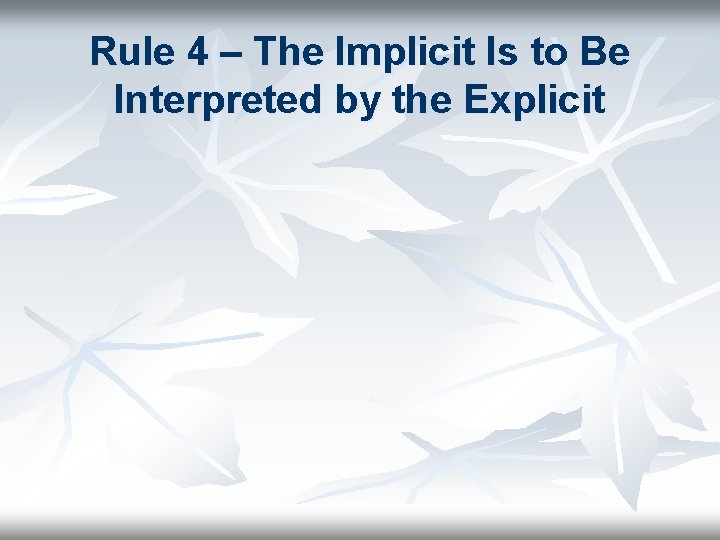 Rule 4 – The Implicit Is to Be Interpreted by the Explicit